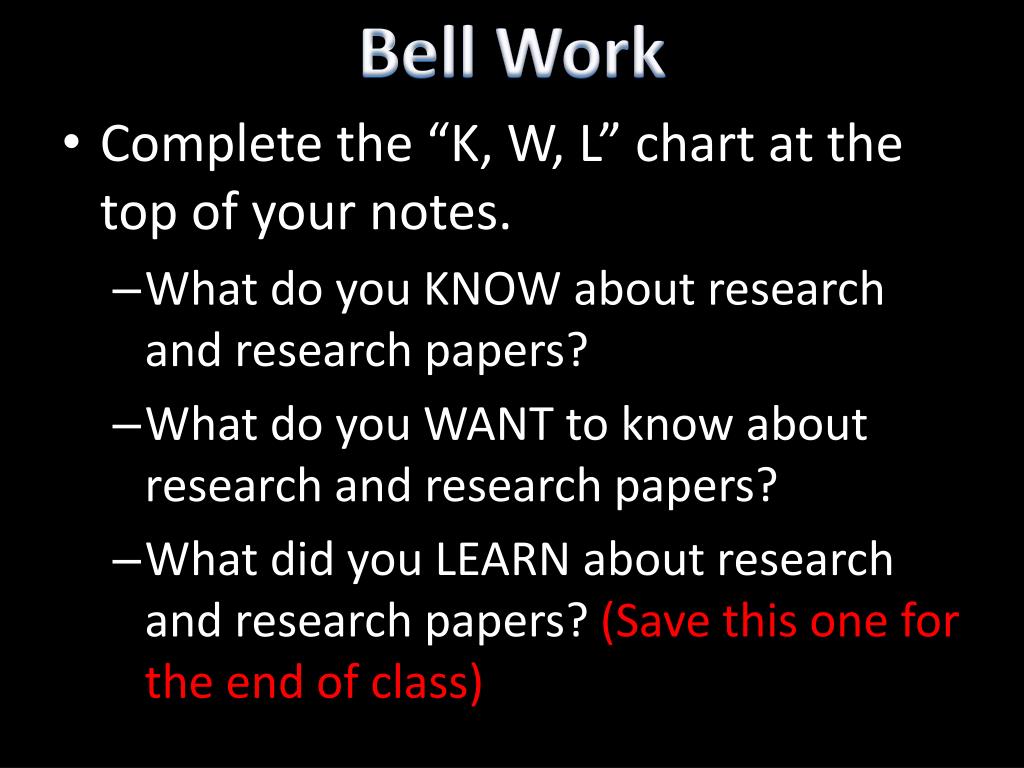 Bell Work

• Complete the “K, W, L” chart at the top of your notes.

– What do you KNOW about research and research papers?

– What do you WANT to know about research and research papers?

– What did you LEARN about research and research papers? (Save this one for the end of class)